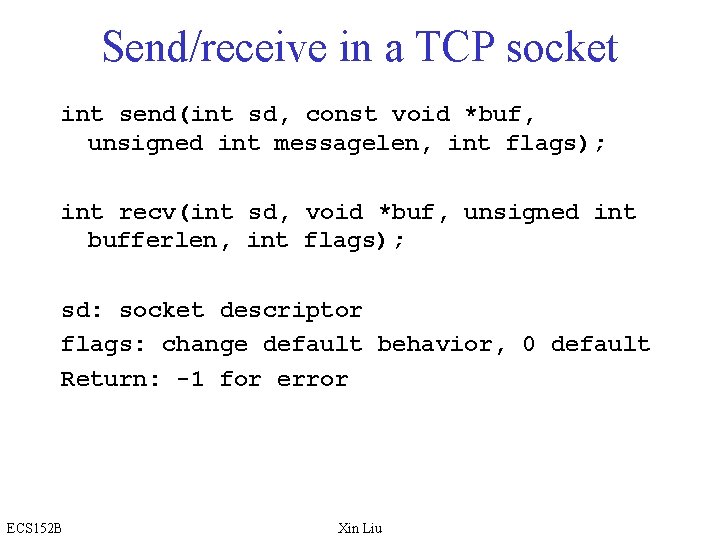 Send/receive in a TCP socket

int send(int sd, const void *buf, unsigned int messagelen, int flags);

int recv(int sd, void *buf, unsigned int bufferlen, int flags);

sd: socket descriptor

flags: change default behavior, 0 default

Return: -1 for error

ECS152B

Xin Liu